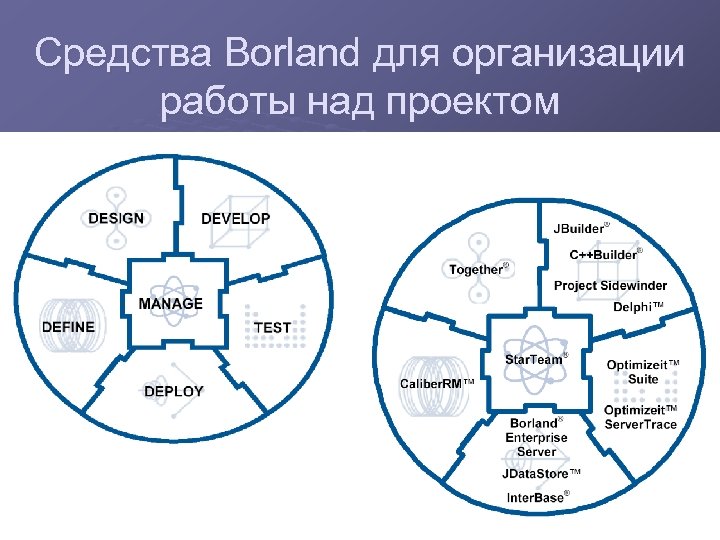 Средства Borland для организации работы над проектом

DESIGN

DEVELOP

MANAGE

DEFINE

TEST

DEPLOY

Together®

JBuilder®

C++Builder®

Project Sidewinder

Delphi™

StarTeam®

CaliberRM™

Optimizeit™ Suite

Optimizeit™ ServerTrace

Borland® Enterprise Server

JDataStore™

InterBase®